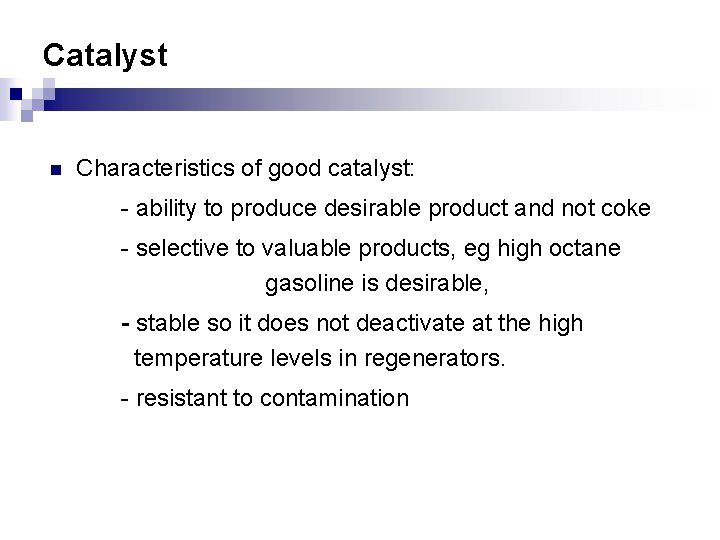 Catalyst

Characteristics of good catalyst:

- ability to produce desirable product and not coke

- selective to valuable products, eg high octane gasoline is desirable,

- stable so it does not deactivate at the high temperature levels in regenerators.

- resistant to contamination